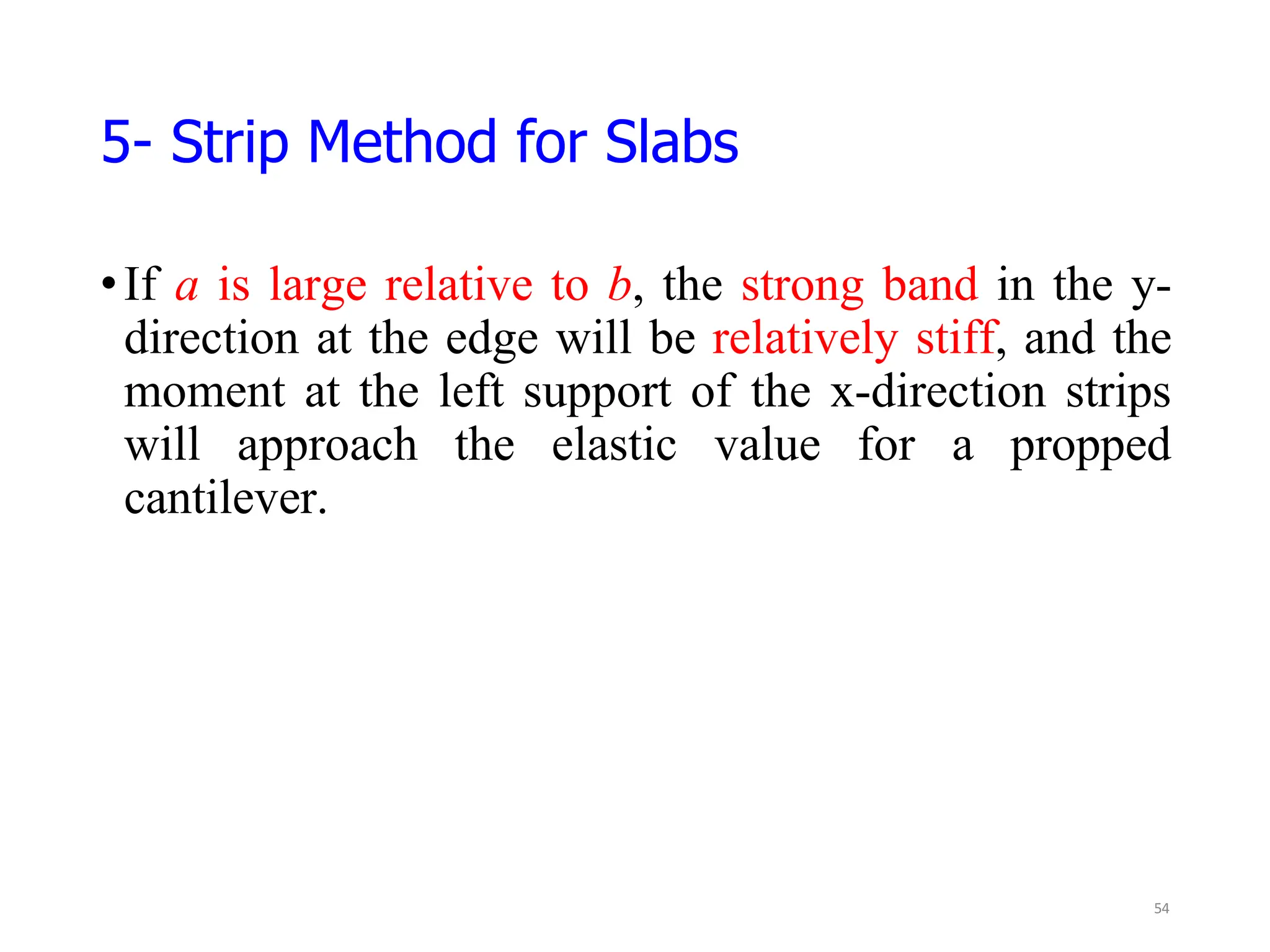 5- Strip Method for Slabs

• If $a$ is large relative to $b$, the strong band in the y-direction at the edge will be relatively stiff, and the moment at the left support of the x-direction strips will approach the elastic value for a propped cantilever.

54